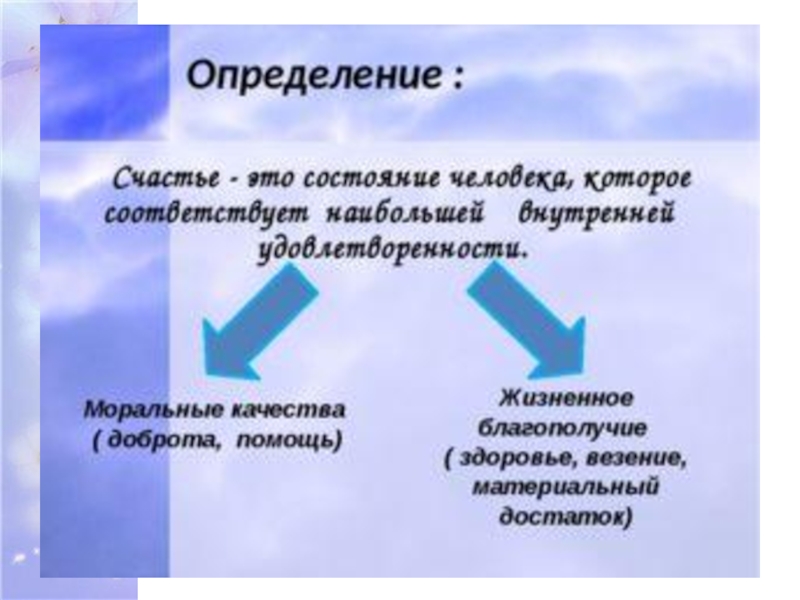 Определение :

Счастье - это состояние человека, которое соответствует наибольшей внутренней удовлетворенности.

Моральные качества
( доброта, помощь)

Жизненное благополучие
( здоровье, везение, материальный достаток)